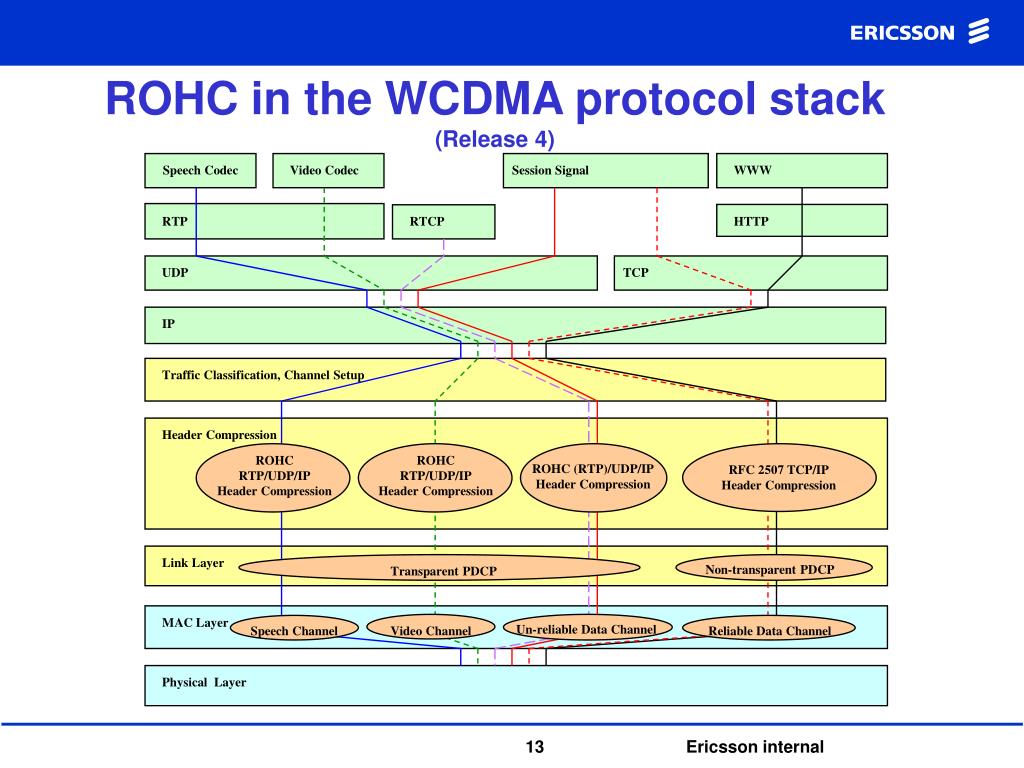 ERICSSON

ROHC in the WCDMA protocol stack
(Release 4)

Speech Codec
Video Codec
Session Signal
WWW

RTP
RTCP
HTTP

UDP
TCP

IP

Traffic Classification, Channel Setup

Header Compression

ROHC RTP/UDP/IP Header Compression
ROHC RTP/UDP/IP Header Compression
ROHC (RTP)/UDP/IP Header Compression
RFC 2507 TCP/IP Header Compression

Link Layer
Transparent PDCP
Non-transparent PDCP

MAC Layer
Speech Channel
Video Channel
Un-reliable Data Channel
Reliable Data Channel

Physical Layer

13
Ericsson internal